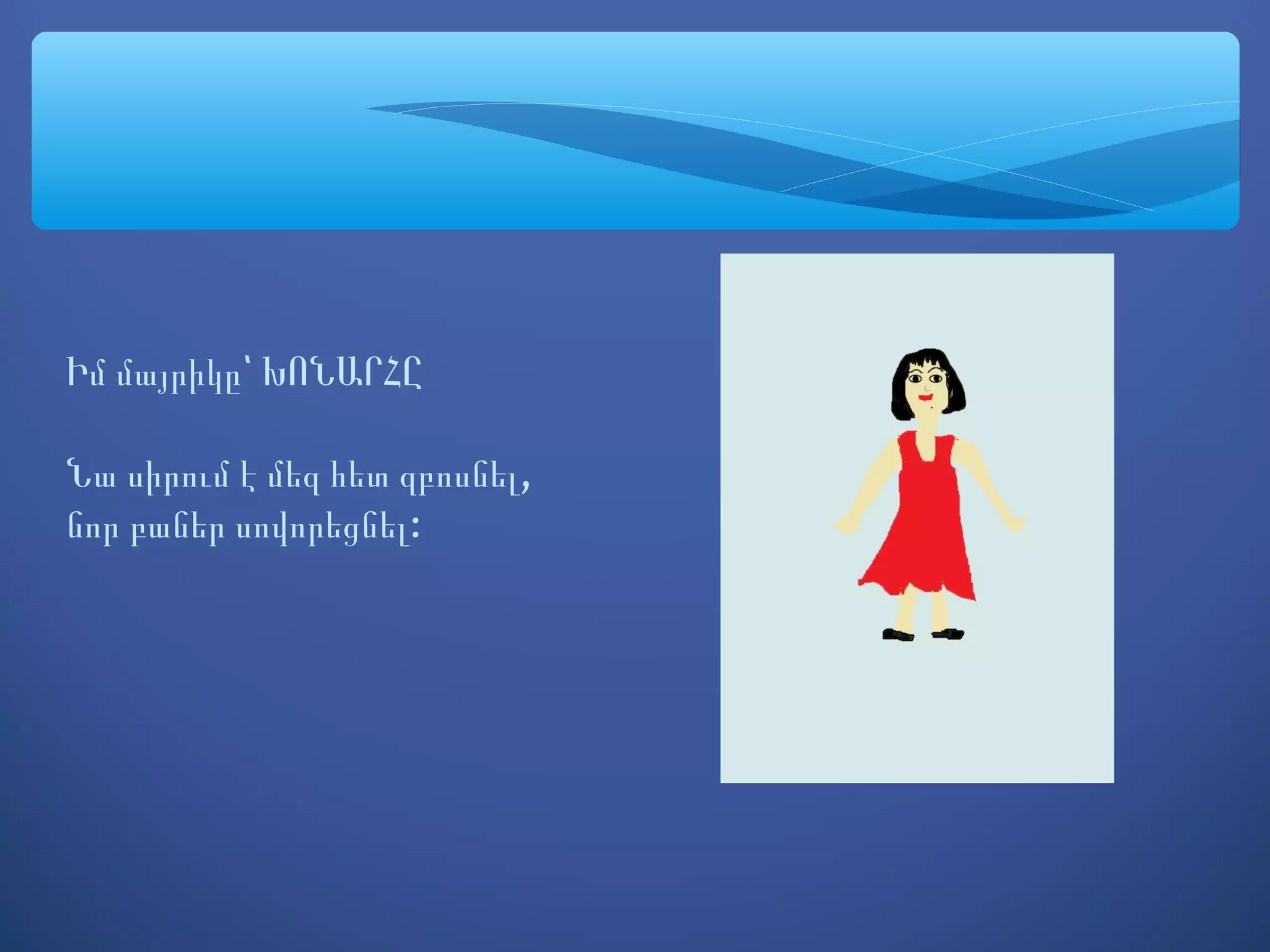 Իմ մայրիկը՝ ԽՈՆԱՐՀԸ

Նա սիրում է մեզ հետ զբոսնել, նոր բաներ սովորեցնել: